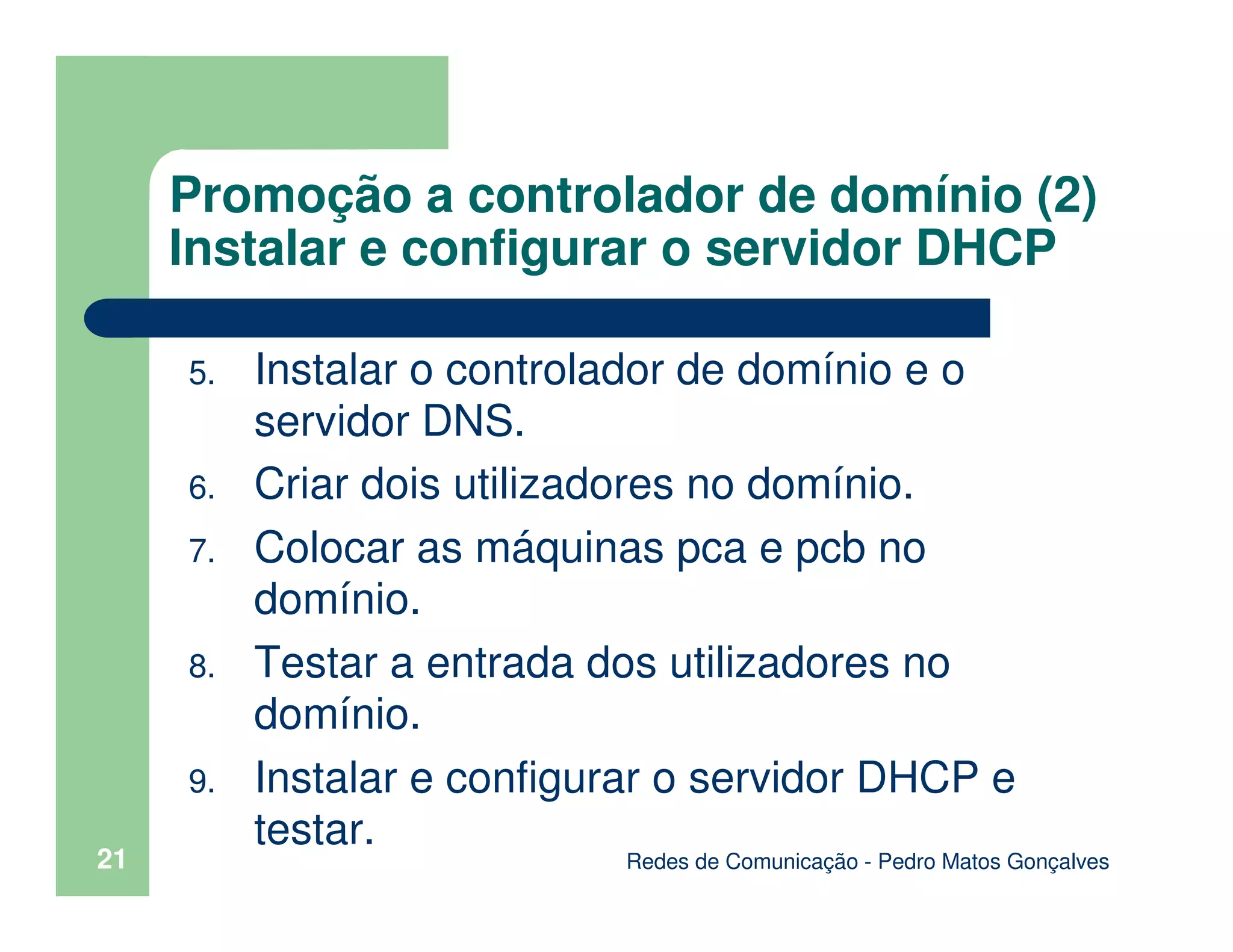 Promoção a controlador de domínio (2)
Instalar e configurar o servidor DHCP

5. Instalar o controlador de domínio e o servidor DNS.
6. Criar dois utilizadores no domínio.
7. Colocar as máquinas pca e pcb no domínio.
8. Testar a entrada dos utilizadores no domínio.
9. Instalar e configurar o servidor DHCP e testar.

21

Redes de Comunicação - Pedro Matos Gonçalves